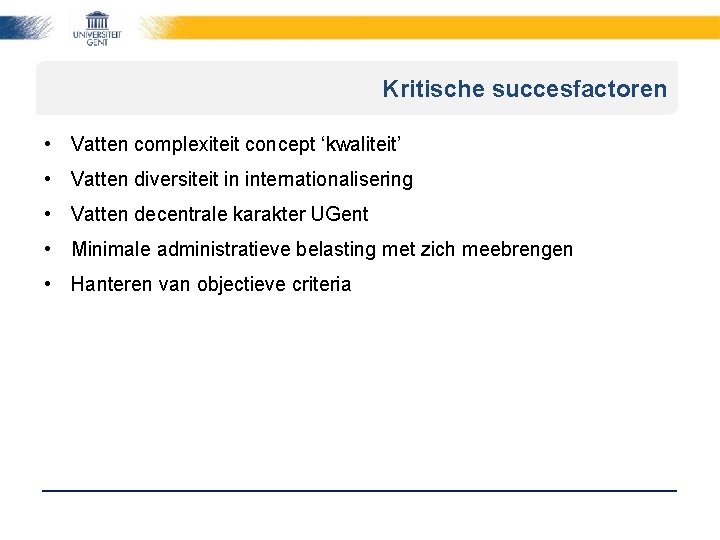 UNIVERSITEIT GENT

Kritische succesfactoren

• Vatten complexiteit concept ‘kwaliteit’
• Vatten diversiteit in internationalisering
• Vatten decentrale karakter UGent
• Minimale administratieve belasting met zich meebrengen
• Hanteren van objectieve criteria